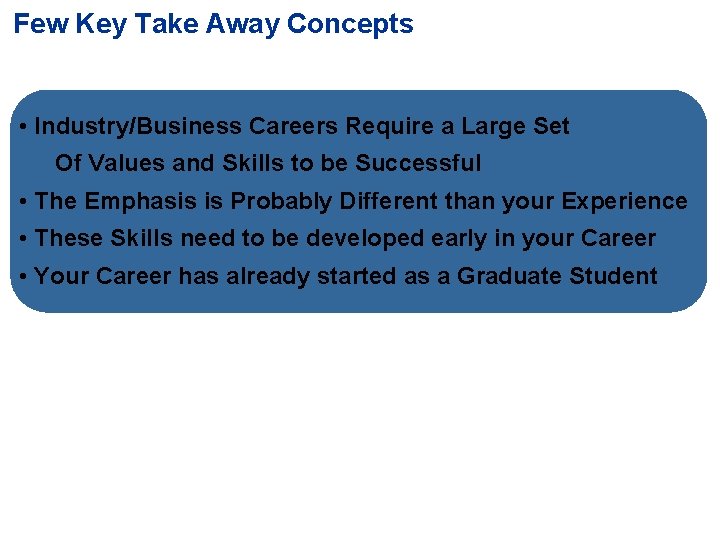 Few Key Take Away Concepts

• Industry/Business Careers Require a Large Set Of Values and Skills to be Successful
• The Emphasis is Probably Different than your Experience
• These Skills need to be developed early in your Career
• Your Career has already started as a Graduate Student